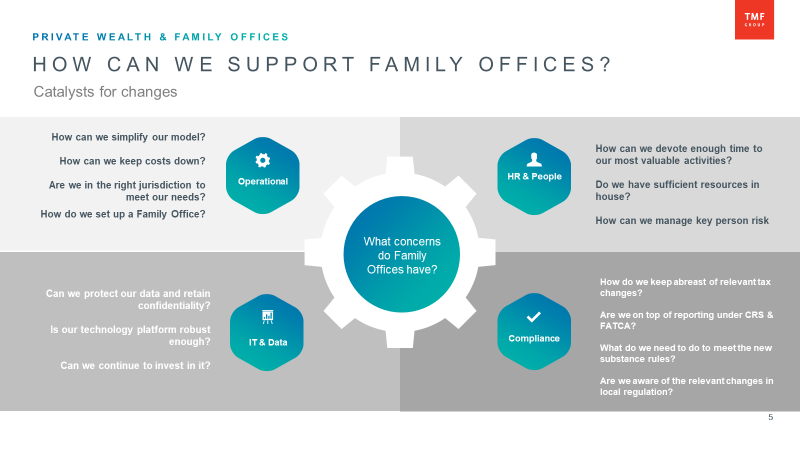 TMF GROUP

PRIVATE WEALTH & FAMILY OFFICES

HOW CAN WE SUPPORT FAMILY OFFICES?

Catalysts for changes

How can we simplify our model?

How can we keep costs down?

Are we in the right jurisdiction to meet our needs?

How do we set up a Family Office?

Operational

HR & People

How can we devote enough time to our most valuable activities?

Do we have sufficient resources in house?

How can we manage key person risk

What concerns do Family Offices have?

Can we protect our data and retain confidentiality?

Is our technology platform robust enough?

Can we continue to invest in it?

IT & Data

Compliance

How do we keep abreast of relevant tax changes?

Are we on top of reporting under CRS & FATCA?

What do we need to do to meet the new substance rules?

Are we aware of the relevant changes in local regulation?

5